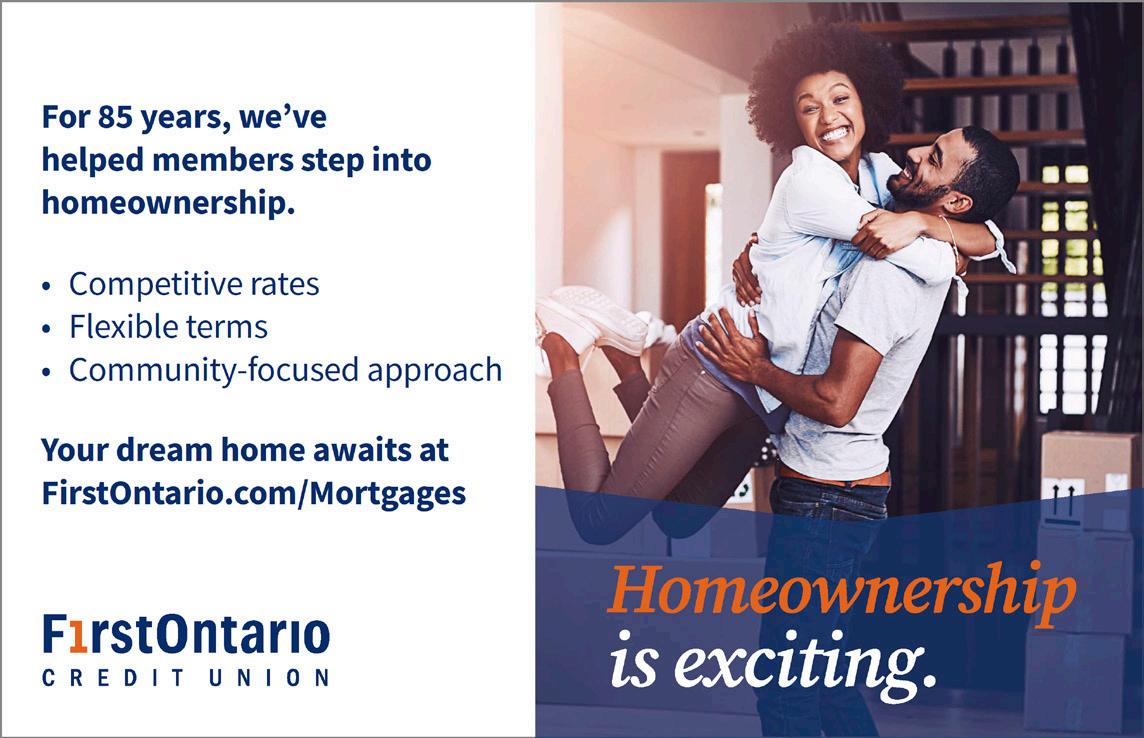 For 85 years, we've helped members step into homeownership.

• Competitive rates
• Flexible terms
• Community-focused approach

Your dream home awaits at FirstOntario.com/Mortgages

FirstOntario
CREDIT UNION

Homeownership is exciting.